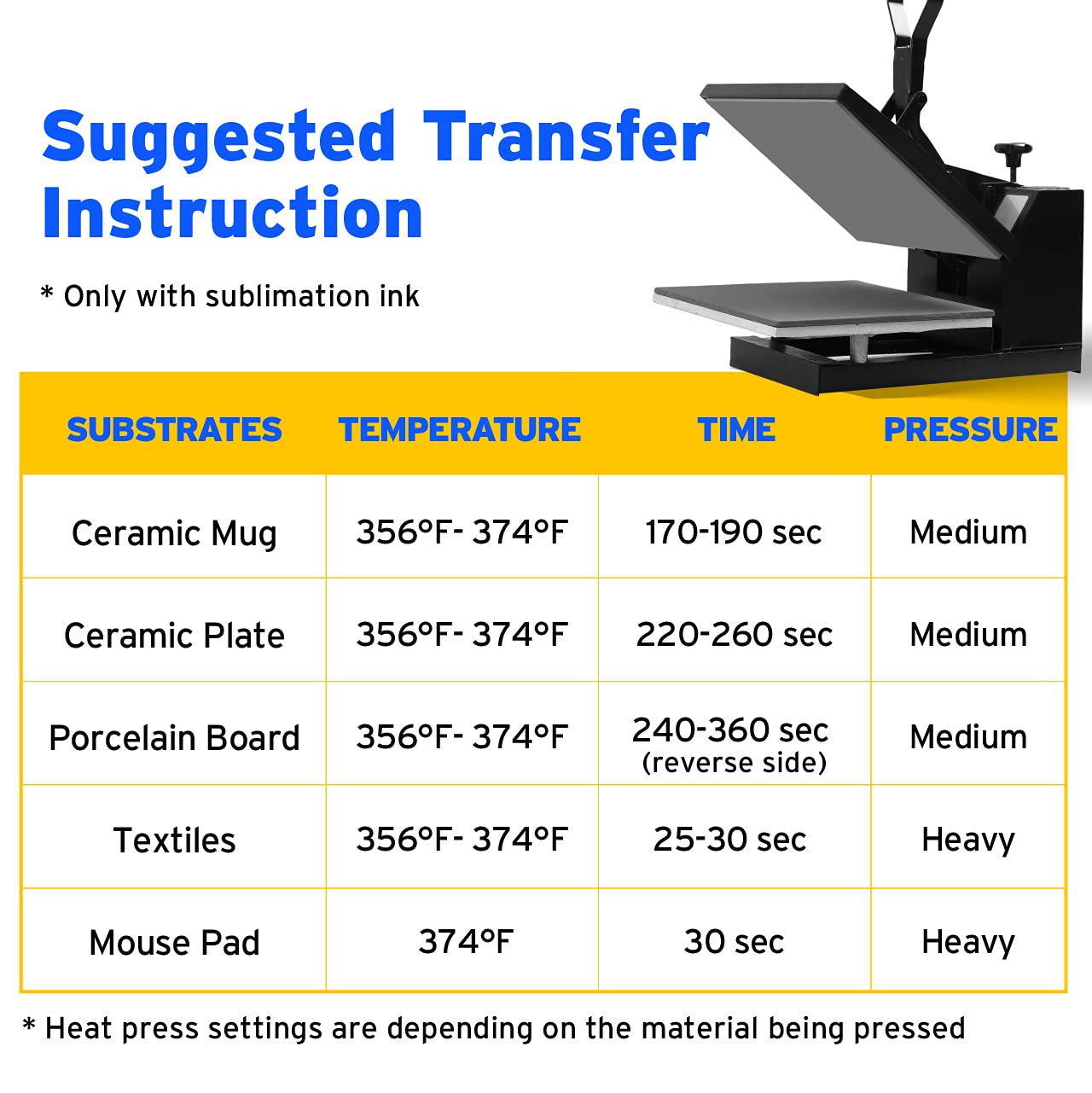 Suggested Transfer Instruction

* Only with sublimation ink

| SUBSTRATES | TEMPERATURE | TIME | PRESSURE |
|---|---|---|---|
| Ceramic Mug | 356°F- 374°F | 170-190 sec | Medium |
| Ceramic Plate | 356°F- 374°F | 220-260 sec | Medium |
| Porcelain Board | 356°F- 374°F | 240-360 sec (reverse side) | Medium |
| Textiles | 356°F- 374°F | 25-30 sec | Heavy |
| Mouse Pad | 374°F | 30 sec | Heavy |

* Heat press settings are depending on the material being pressed